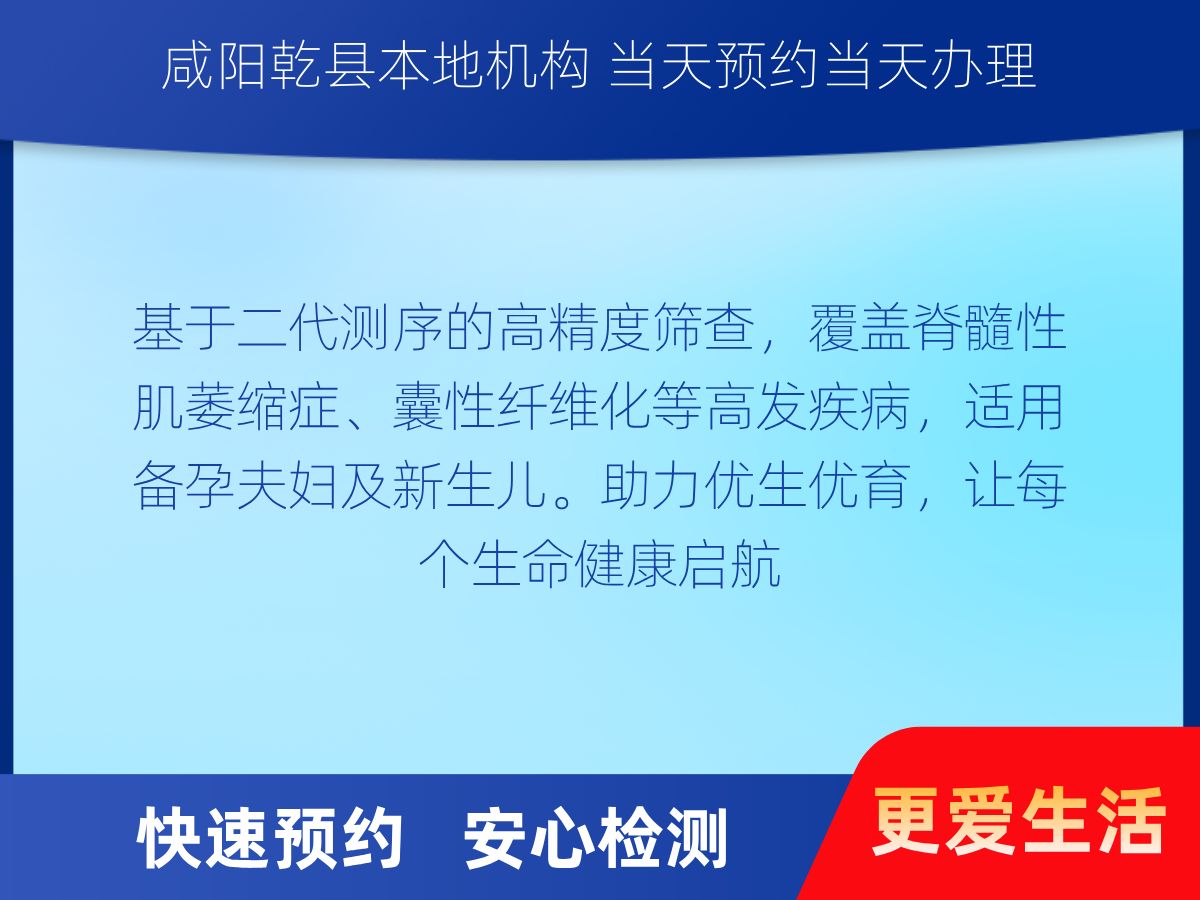 咸阳乾县本地机构 当天预约当天办理

基于二代测序的高精度筛查，覆盖脊髓性肌萎缩症、囊性纤维化等高发疾病，适用备孕夫妇及新生儿。助力优生优育，让每个生命健康启航

快速预约 安心检测

更爱生活